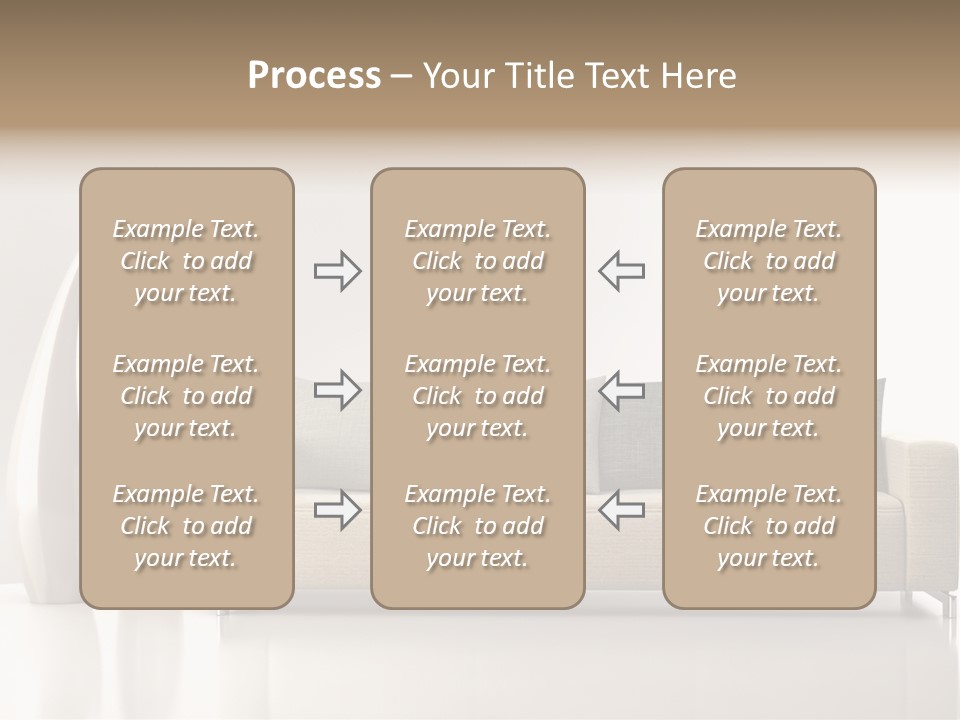 Process – Your Title Text Here

Example Text. Click to add your text.

Example Text. Click to add your text.

Example Text. Click to add your text.

Example Text. Click to add your text.

Example Text. Click to add your text.

Example Text. Click to add your text.

Example Text. Click to add your text.

Example Text. Click to add your text.

Example Text. Click to add your text.